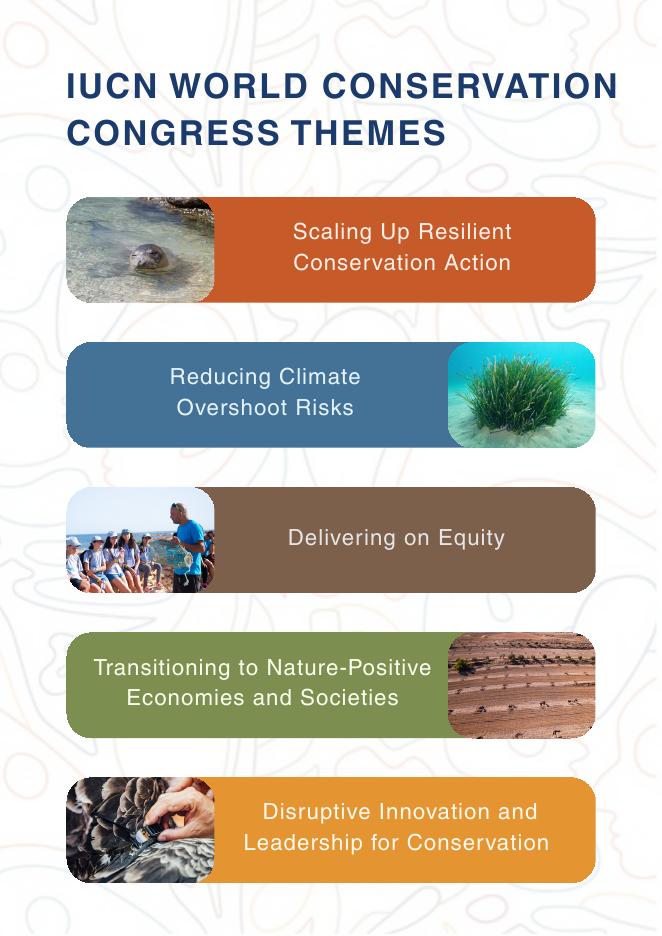 IUCN WORLD CONSERVATION CONGRESS THEMES

Scaling Up Resilient Conservation Action

Reducing Climate Overshoot Risks

Delivering on Equity

Transitioning to Nature-Positive Economies and Societies

Disruptive Innovation and Leadership for Conservation